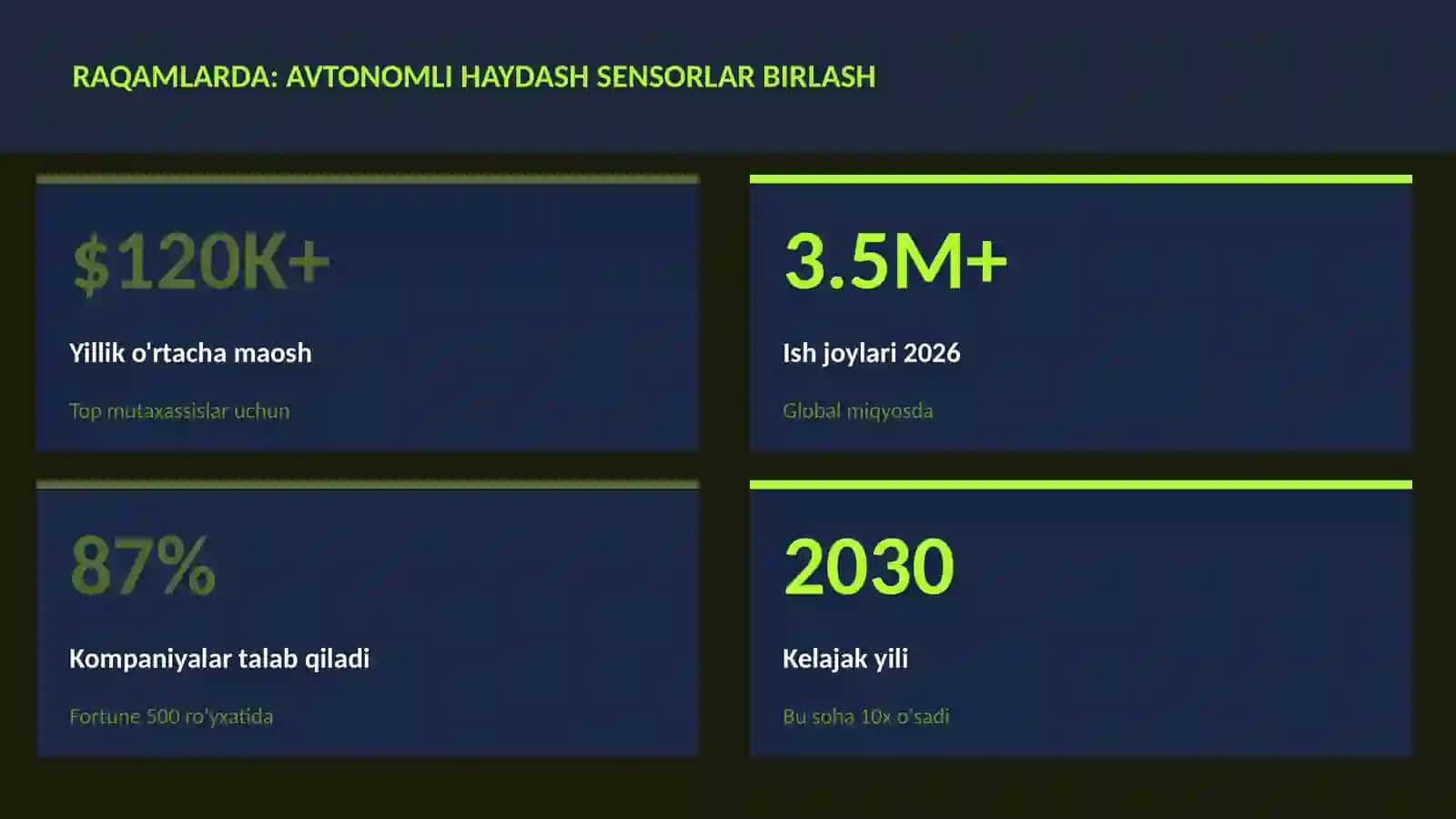 RAQAMLARDA: AVTONOMLI HAYDASH SENSORLAR BIRLASH

$120K+

Yillik o'rtacha maosh

Top mutaxassislar uchun

3.5M+

Ish joylari 2026

Global miqyosda

87%

Kompaniyalar talab qiladi

Fortune 500 ro'yxatida

2030

Kelajak yili

Bu soha 10x o'sadi